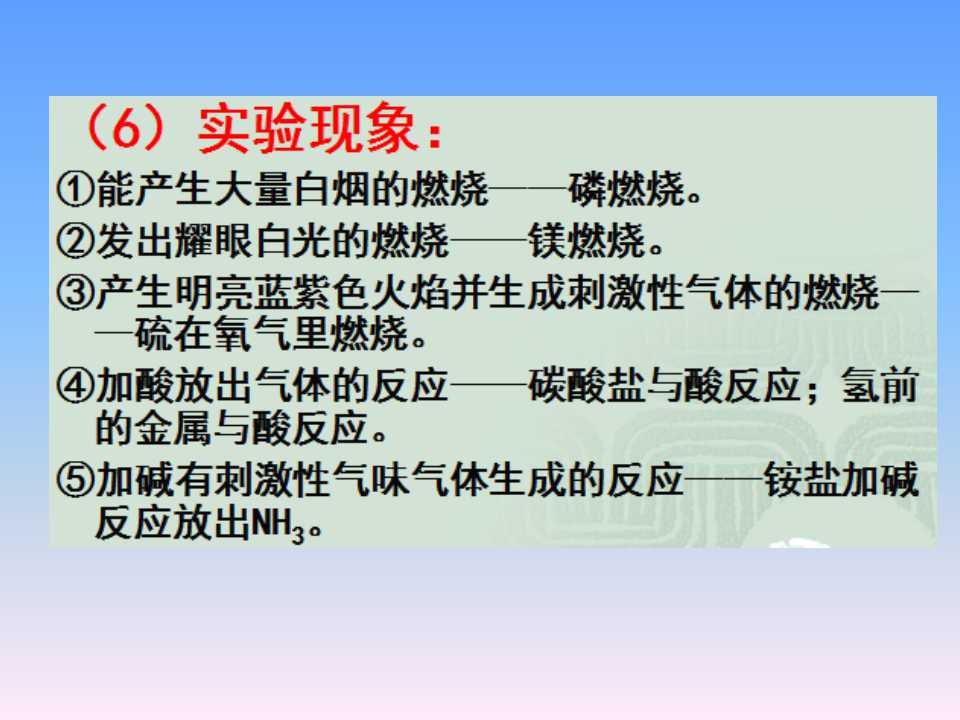 （6）实验现象：

①能产生大量白烟的燃烧——磷燃烧。

②发出耀眼白光的燃烧——镁燃烧。

③产生明亮蓝紫色火焰并生成刺激性气体的燃烧——硫在氧气里燃烧。

④加酸放出气体的反应——碳酸盐与酸反应；氢前的金属与酸反应。

⑤加碱有刺激性气味气体生成的反应——铵盐加碱反应放出$NH_3$。